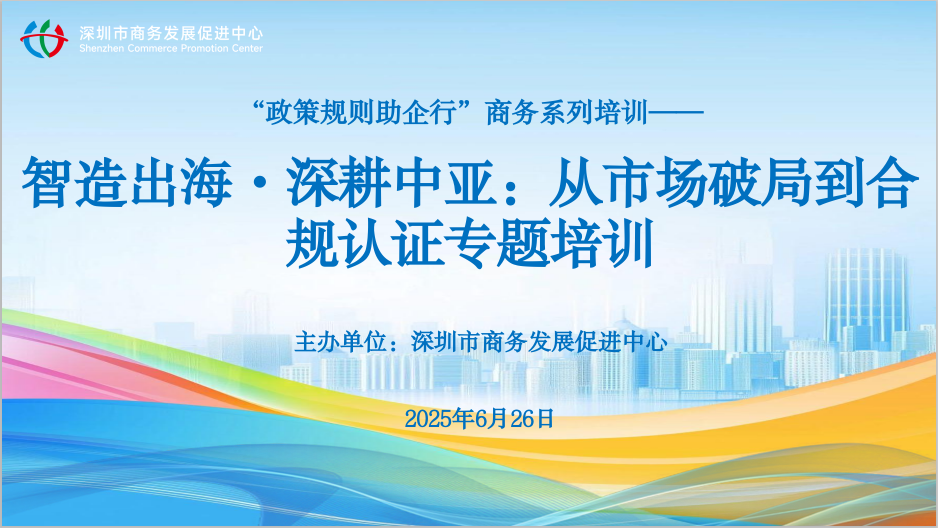 深圳市商务发展促进中心
Shenzhen Commerce Promotion Center

“政策规则助企行”商务系列培训——

智造出海·深耕中亚：从市场破局到合规认证专题培训

主办单位：深圳市商务发展促进中心

2025年6月26日